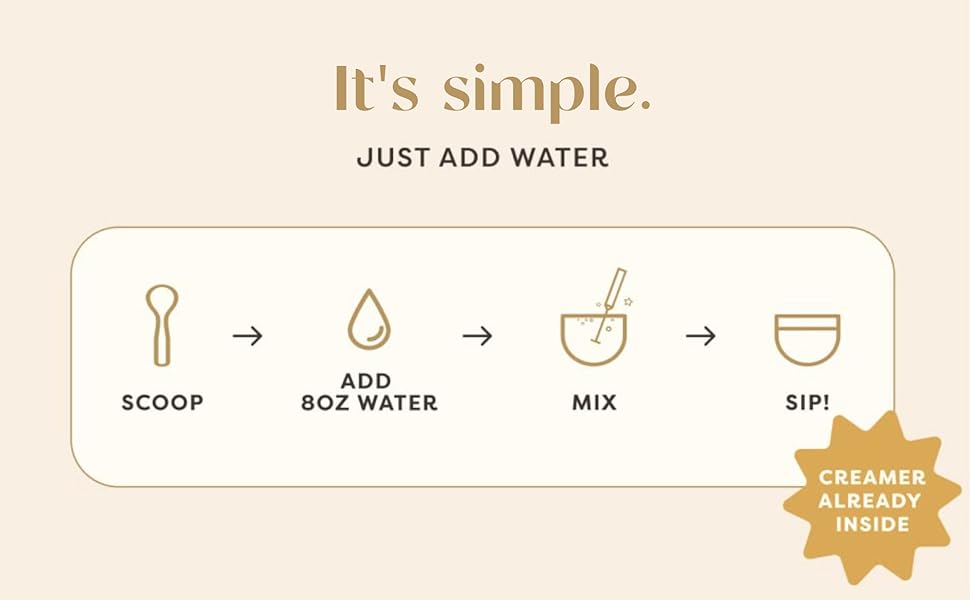 It's simple.

JUST ADD WATER

SCOOP → ADD 8OZ WATER → MIX → SIP!

CREAMER ALREADY INSIDE